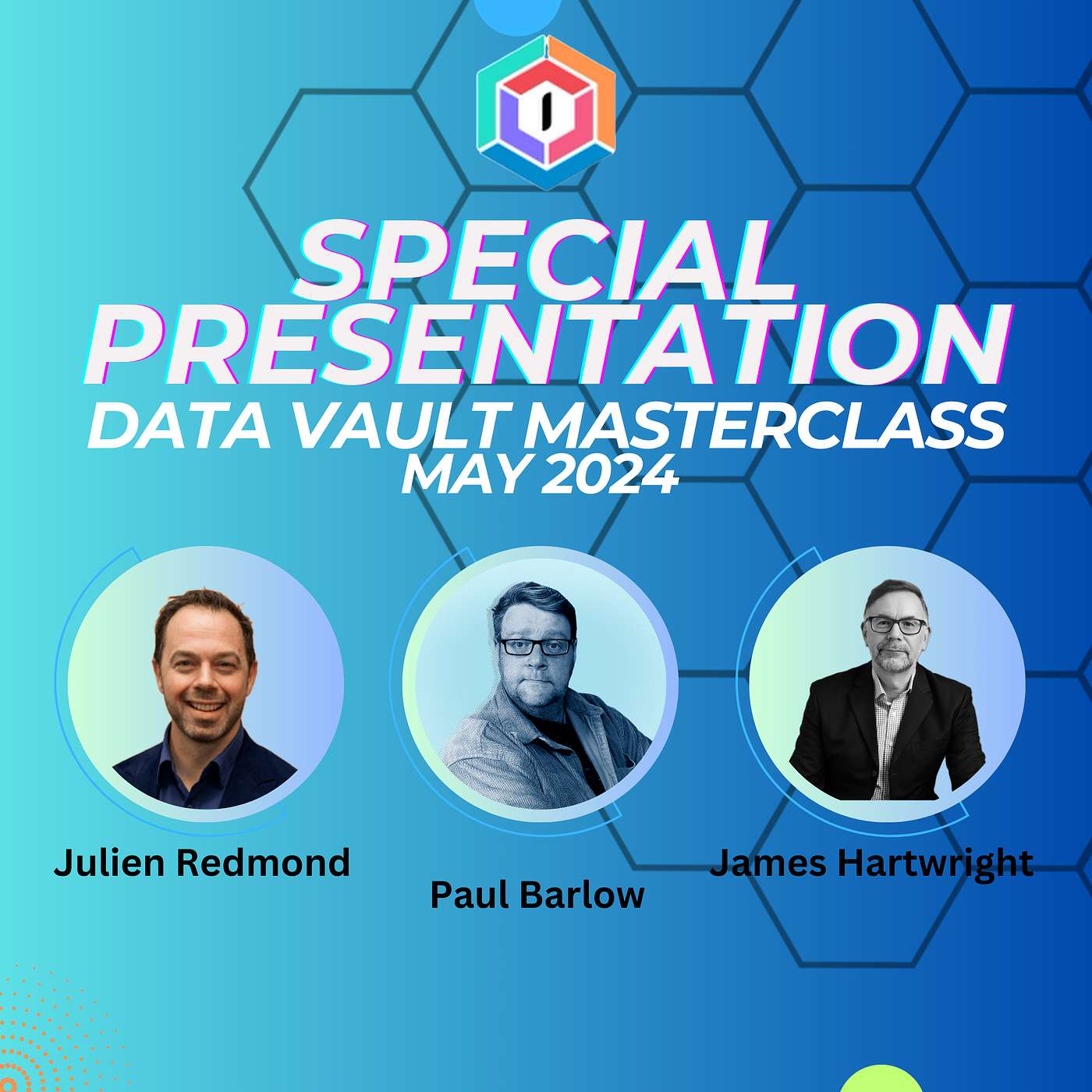 SPECIAL PRESENTATION
DATA VAULT MASTERCLASS
MAY 2024

Julien Redmond

Paul Barlow

James Hartwright